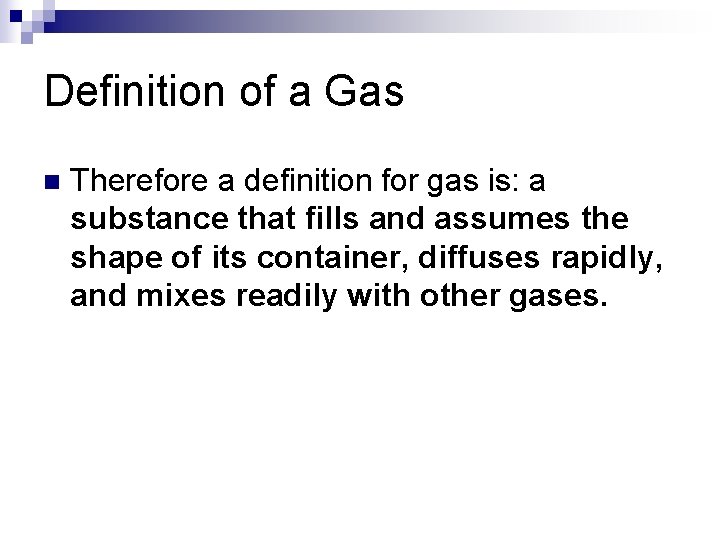 Definition of a Gas

Therefore a definition for gas is: a substance that fills and assumes the shape of its container, diffuses rapidly, and mixes readily with other gases.